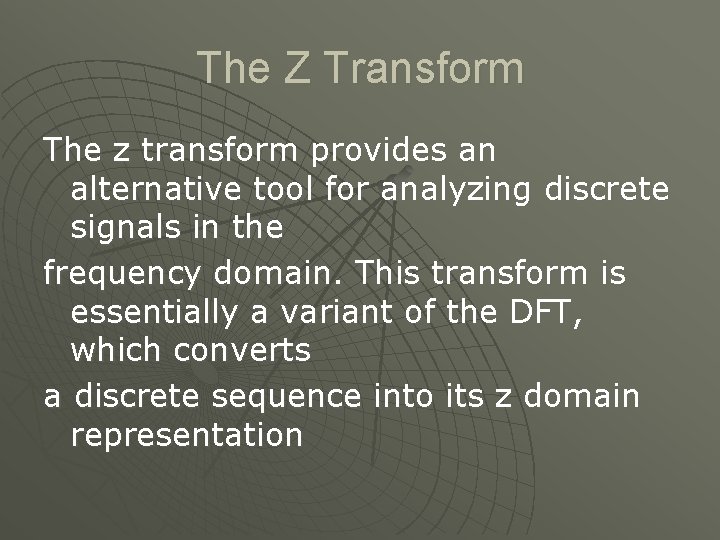 The Z Transform

The z transform provides an alternative tool for analyzing discrete signals in the

frequency domain. This transform is essentially a variant of the DFT, which converts

a discrete sequence into its z domain representation